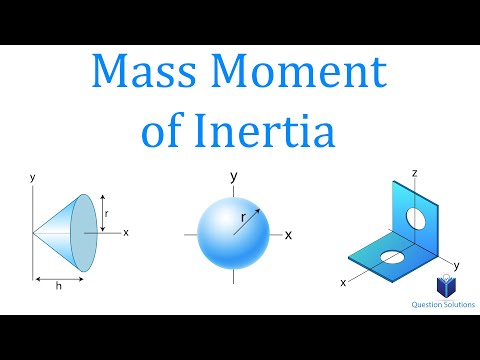 Mass Moment of Inertia

y
r
x
h

y
r
x

z
y
x

Question Solutions